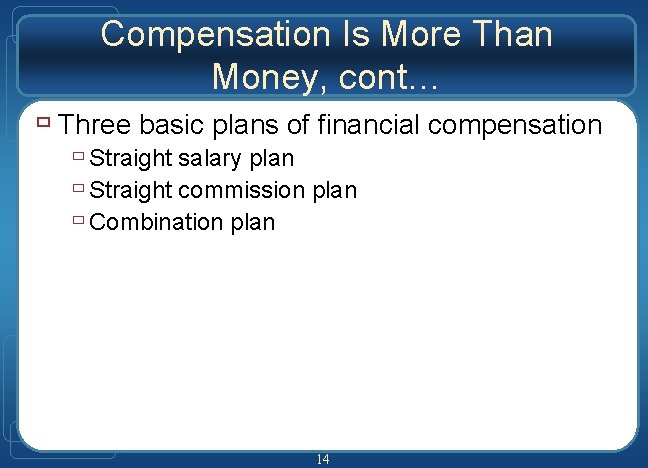 Compensation Is More Than Money, cont…

Three basic plans of financial compensation

Straight salary plan

Straight commission plan

Combination plan

14